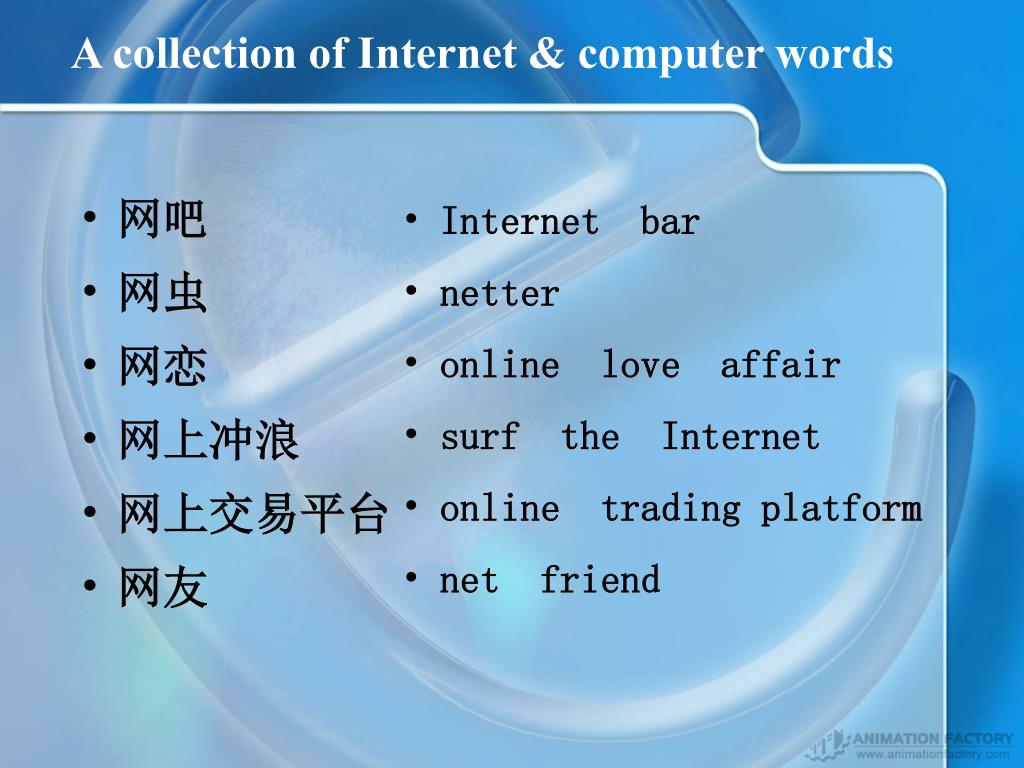 A collection of Internet & computer words

• 网吧
• 网虫
• 网恋
• 网上冲浪
• 网上交易平台
• 网友

• Internet bar
• netter
• online love affair
• surf the Internet
• online trading platform
• net friend

ANIMATION FACTORY
www.animationfactory.com